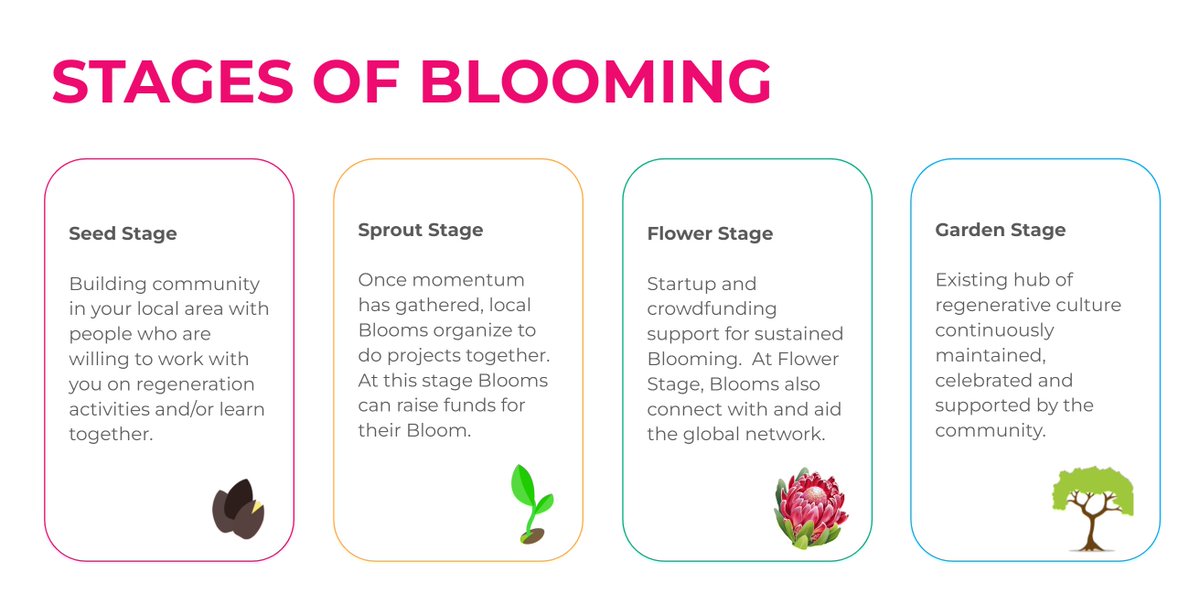 STAGES OF BLOOMING

Seed Stage

Building community in your local area with people who are willing to work with you on regeneration activities and/or learn together.

Sprout Stage

Once momentum has gathered, local Blooms organize to do projects together. At this stage Blooms can raise funds for their Bloom.

Flower Stage

Startup and crowdfunding support for sustained Blooming. At Flower Stage, Blooms also connect with and aid the global network.

Garden Stage

Existing hub of regenerative culture continuously maintained, celebrated and supported by the community.